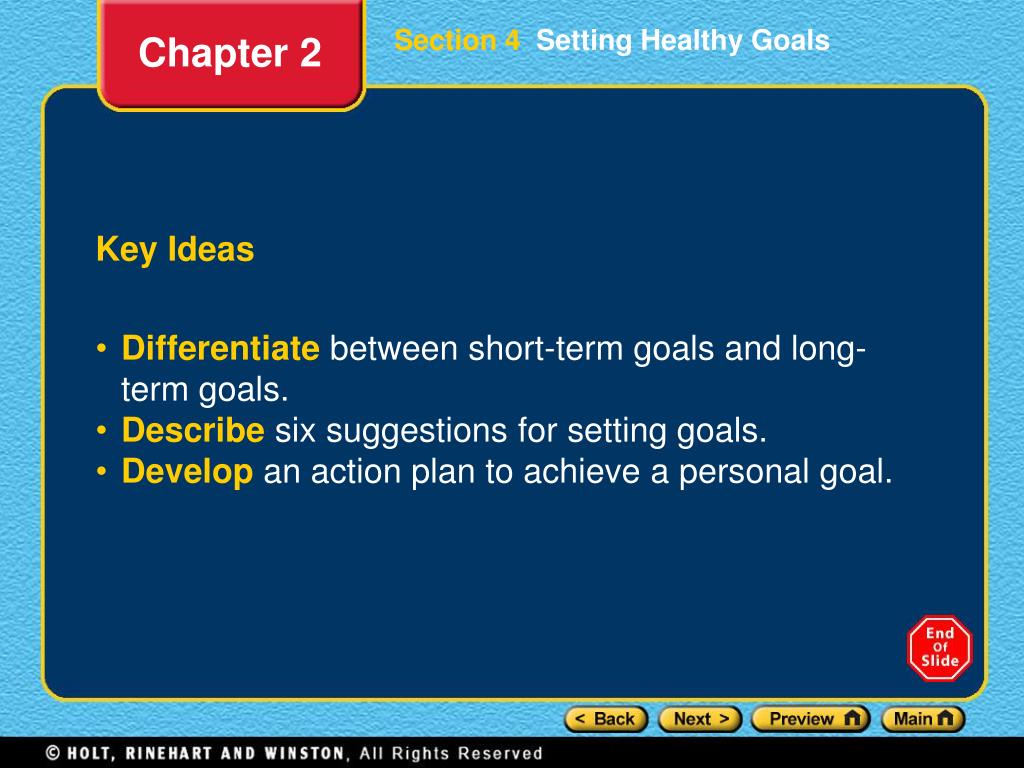 Chapter 2

Section 4 Setting Healthy Goals

Key Ideas

• Differentiate between short-term goals and long-term goals.
• Describe six suggestions for setting goals.
• Develop an action plan to achieve a personal goal.

End Of Slide

< Back Next > Preview Main

© HOLT, RINEHART AND WINSTON, All Rights Reserved